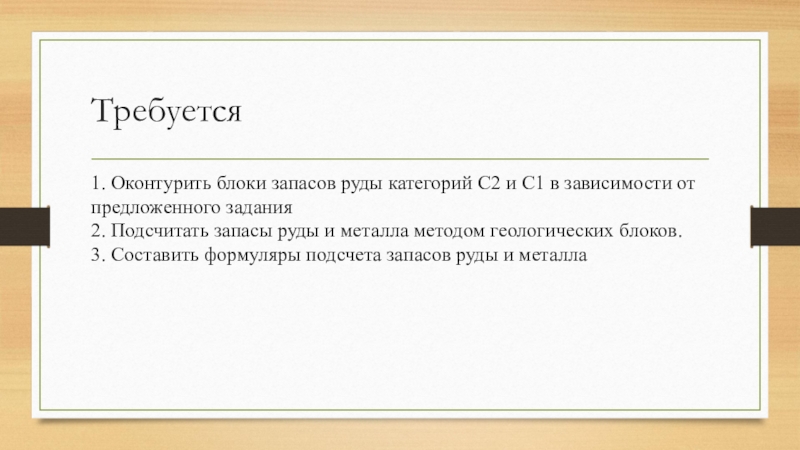 Требуется

1. Оконтурить блоки запасов руды категорий С2 и С1 в зависимости от предложенного задания
2. Подсчитать запасы руды и металла методом геологических блоков.
3. Составить формуляры подсчета запасов руды и металла